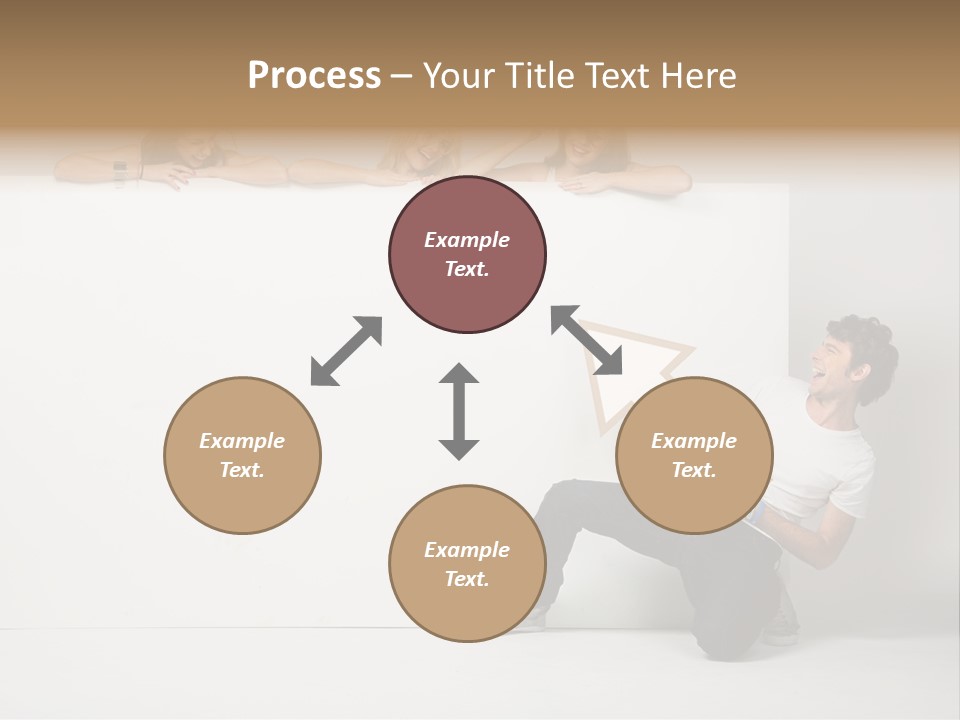 Process – Your Title Text Here

Example Text.

Example Text.

Example Text.

Example Text.